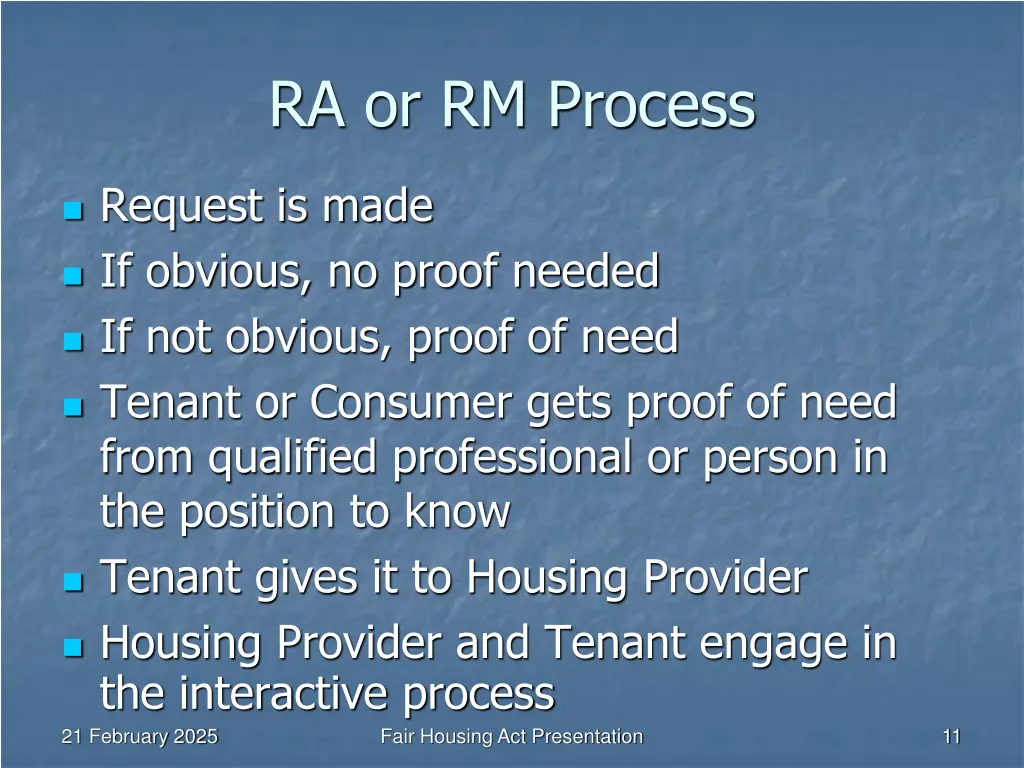 RA or RM Process

- Request is made
- If obvious, no proof needed
- If not obvious, proof of need
- Tenant or Consumer gets proof of need from qualified professional or person in the position to know
- Tenant gives it to Housing Provider
- Housing Provider and Tenant engage in the interactive process

21 February 2025

Fair Housing Act Presentation

11